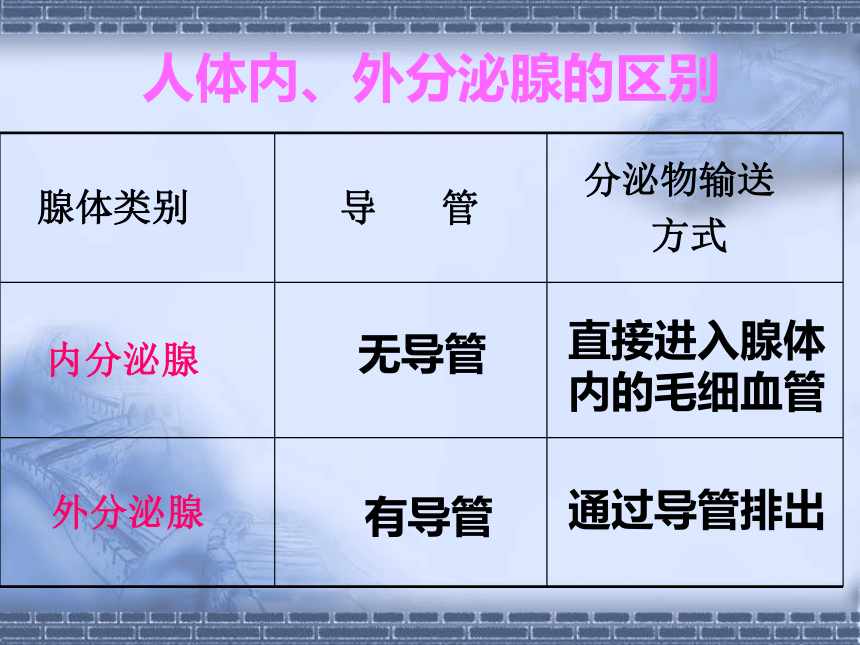 人体内、外分泌腺的区别

| 腺体类别 | 导　管 | 分泌物输送方式 |
|---|---|---|
| 内分泌腺 | 无导管 | 直接进入腺体内的毛细血管 |
| 外分泌腺 | 有导管 | 通过导管排出 |